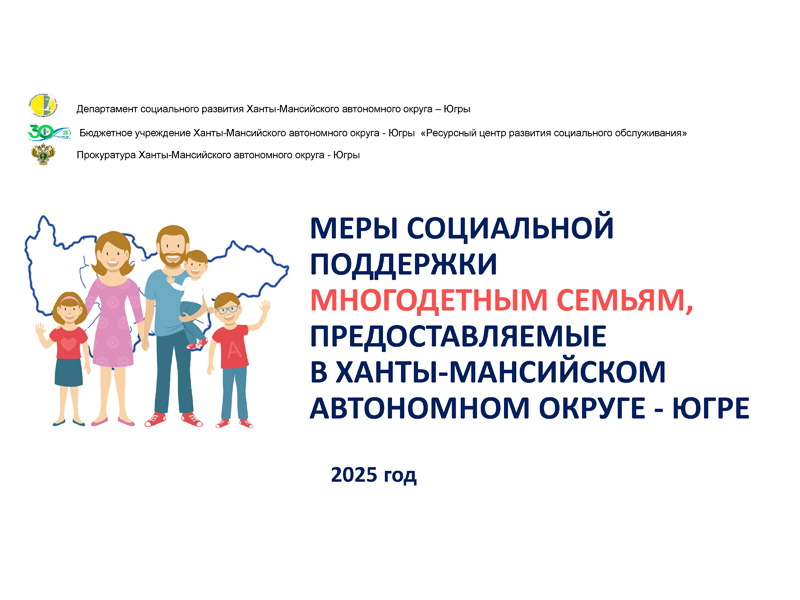 Департамент социального развития Ханты-Мансийского автономного округа – Югры

30 Бюджетное учреждение Ханты-Мансийского автономного округа - Югры «Ресурсный центр развития социального обслуживания»

Прокуратура Ханты-Мансийского автономного округа - Югры

МЕРЫ СОЦИАЛЬНОЙ ПОДДЕРЖКИ МНОГОДЕТНЫМ СЕМЬЯМ, ПРЕДОСТАВЛЯЕМЫЕ В ХАНТЫ-МАНСИЙСКОМ АВТОНОМНОМ ОКРУГЕ - ЮГРЕ

2025 год